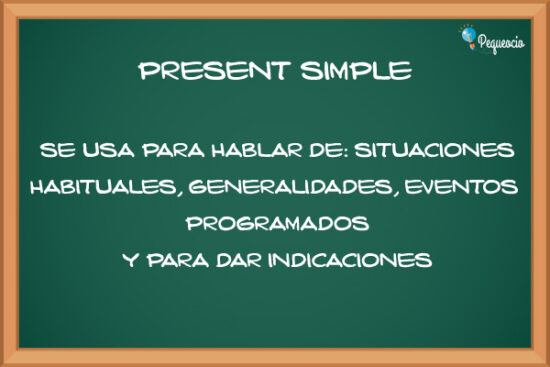 Pequeocio

PRESENT SIMPLE

SE USA PARA HABLAR DE: SITUACIONES HABITUALES, GENERALIDADES, EVENTOS PROGRAMADOS
Y PARA DAR INDICACIONES